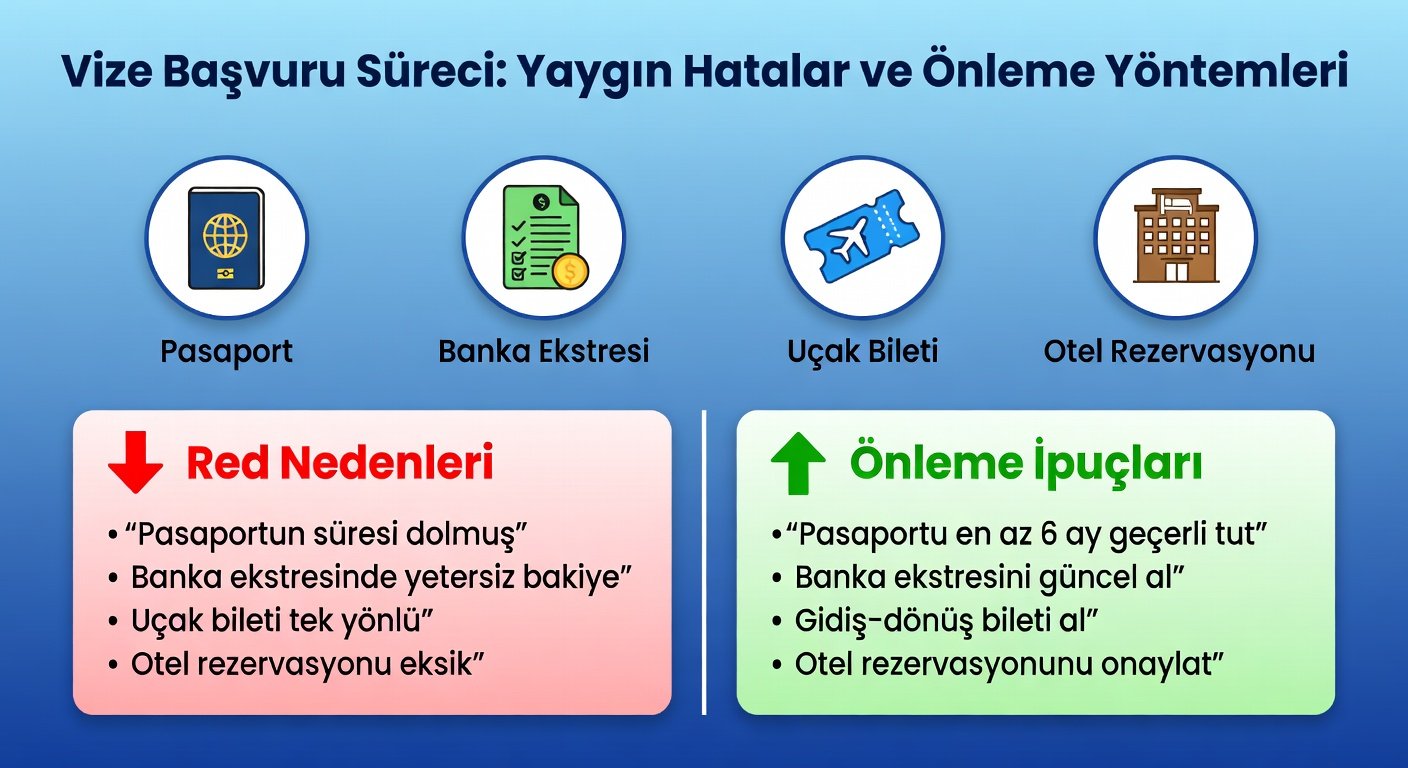 Vize Başvuru Süreci: Yaygın Hatalar ve Önleme Yöntemleri

Pasaport

Banka Ekstresi

Uçak Bileti

Otel Rezervasyonu

Red Nedenleri

• “Pasaportun süresi dolmuş”
• Banka ekstresinde yetersiz bakiye”
• Uçak bileti tek yönlü”
• Otel rezervasyonu eksik”

Önleme İpuçları

• “Pasaportu en az 6 ay geçerli tut”
• Banka ekstresini güncel al”
• Gidiş-dönüş bileti al”
• Otel rezervasyonunu onaylat”